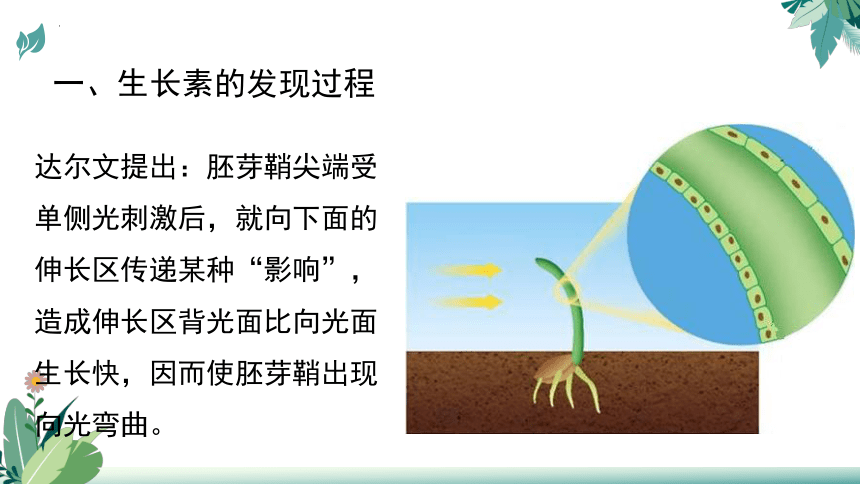 一、生长素的发现过程

达尔文提出：胚芽鞘尖端受单侧光刺激后，就向下面的伸长区传递某种“影响”，造成伸长区背光面比向光面生长快，因而使胚芽鞘出现向光弯曲。